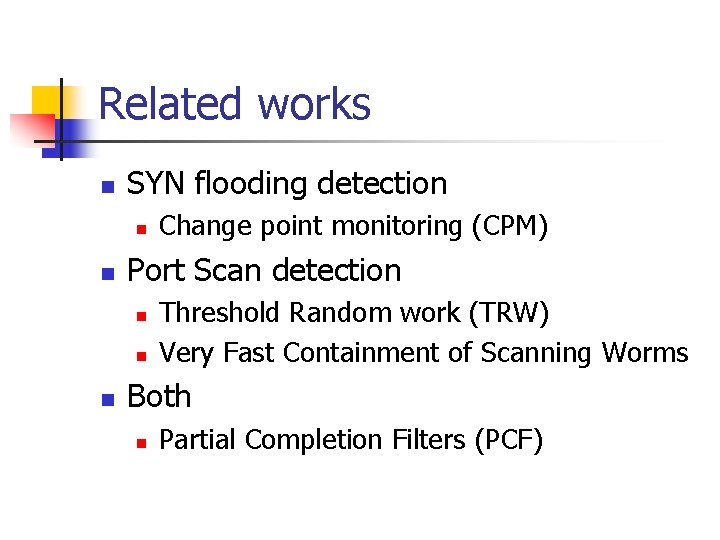 Related works

- SYN flooding detection
  - Change point monitoring (CPM)
- Port Scan detection
  - Threshold Random work (TRW)
  - Very Fast Containment of Scanning Worms
- Both
  - Partial Completion Filters (PCF)